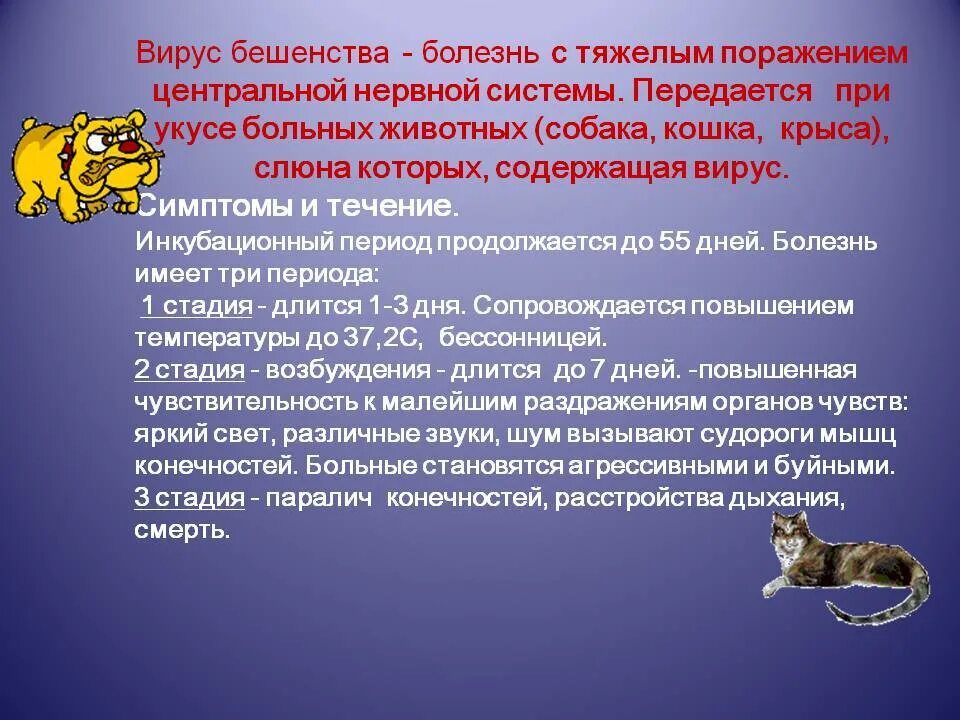 Вирус бешенства - болезнь с тяжелым поражением центральной нервной системы. Передается при укусе больных животных (собака, кошка, крыса), слюна которых, содержащая вирус.

Симптомы и течение.
Инкубационный период продолжается до 55 дней. Болезнь имеет три периода:
1 стадия - длится 1-3 дня. Сопровождается повышением температуры до 37,2С, бессонницей.
2 стадия - возбуждения - длится до 7 дней. -повышенная чувствительность к малейшим раздражениям органов чувств: яркий свет, различные звуки, шум вызывают судороги мышц конечностей. Больные становятся агрессивными и буйными.
3 стадия - паралич конечностей, расстройства дыхания, смерть.